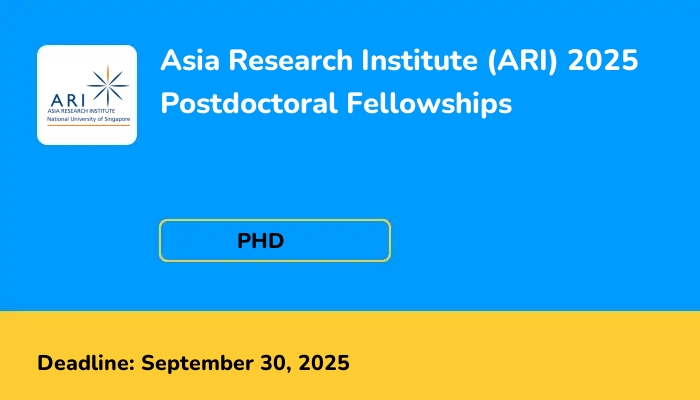 ARI
ASIA RESEARCH INSTITUTE
National University of Singapore

Asia Research Institute (ARI) 2025 Postdoctoral Fellowships

PHD

Deadline: September 30, 2025